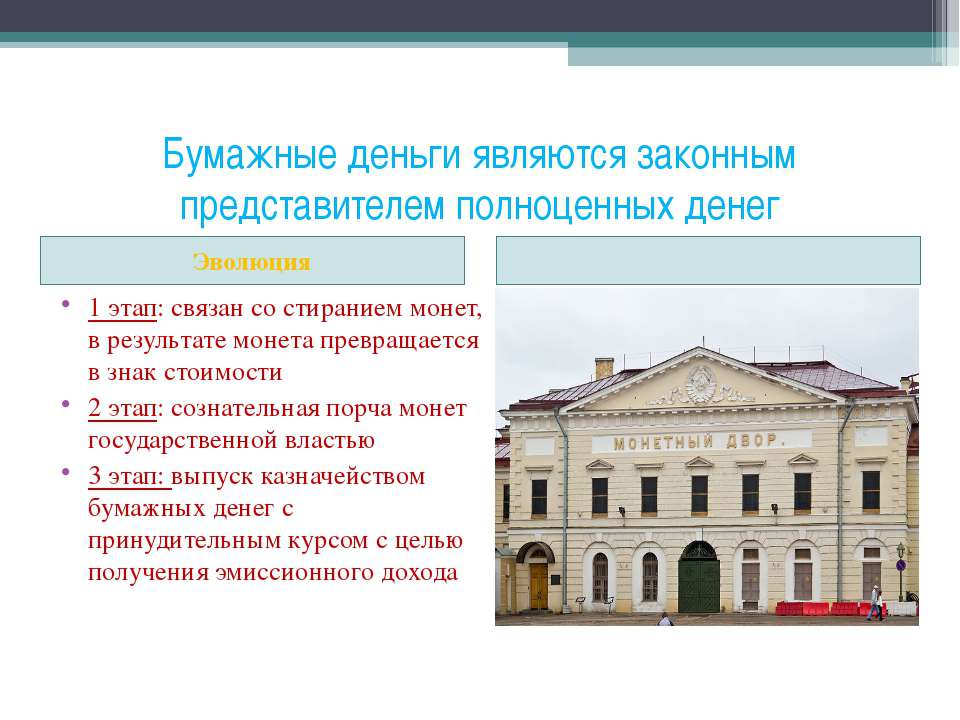 Бумажные деньги являются законным представителем полноценных денег

Эволюция

• 1 этап: связан со стиранием монет, в результате монета превращается в знак стоимости
• 2 этап: сознательная порча монет государственной властью
• 3 этап: выпуск казначейством бумажных денег с принудительным курсом с целью получения эмиссионного дохода

МОНЕТНЫЙ ДВОР.